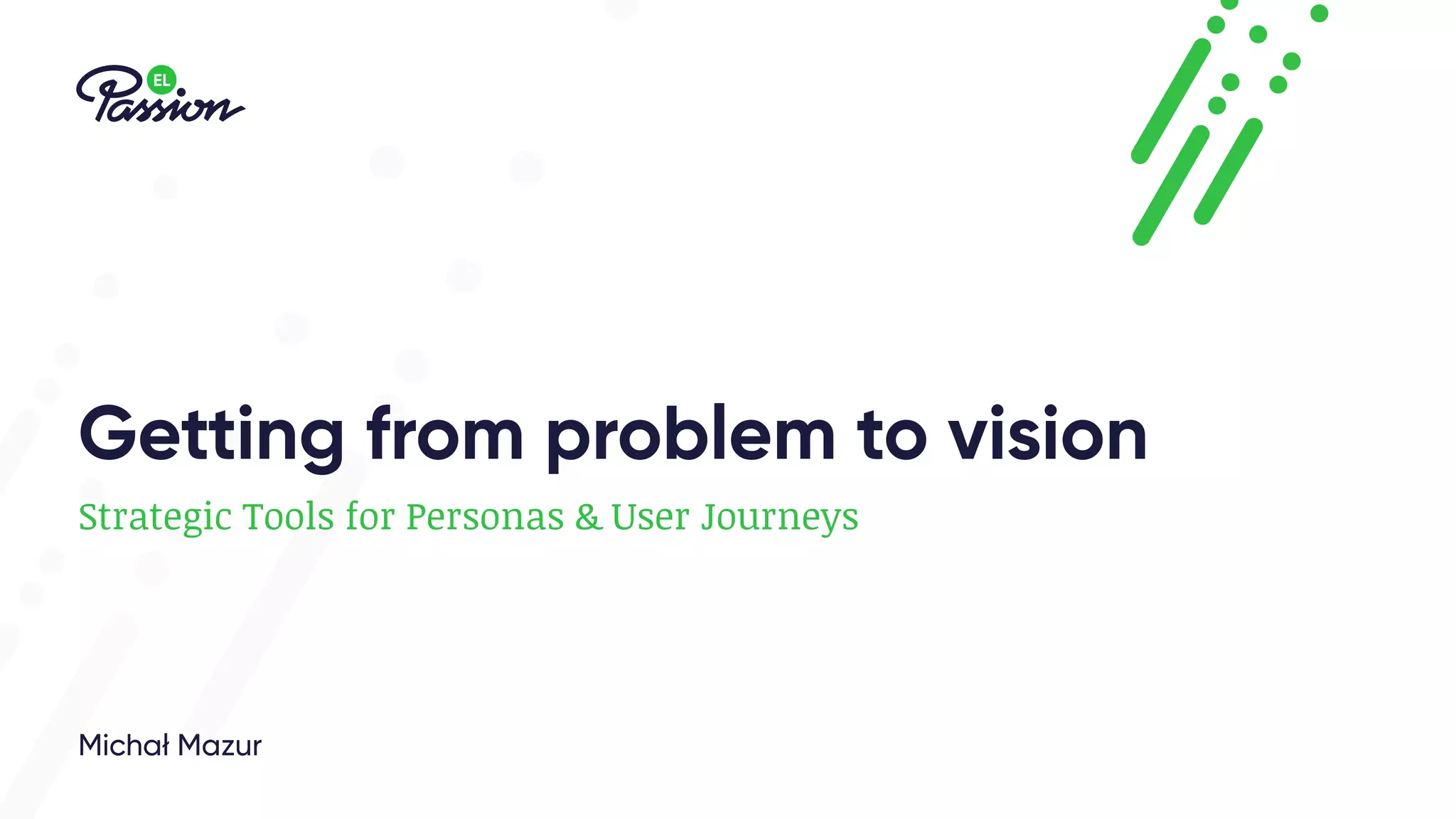 EL Passion

Getting from problem to vision

Strategic Tools for Personas & User Journeys

Michał Mazur